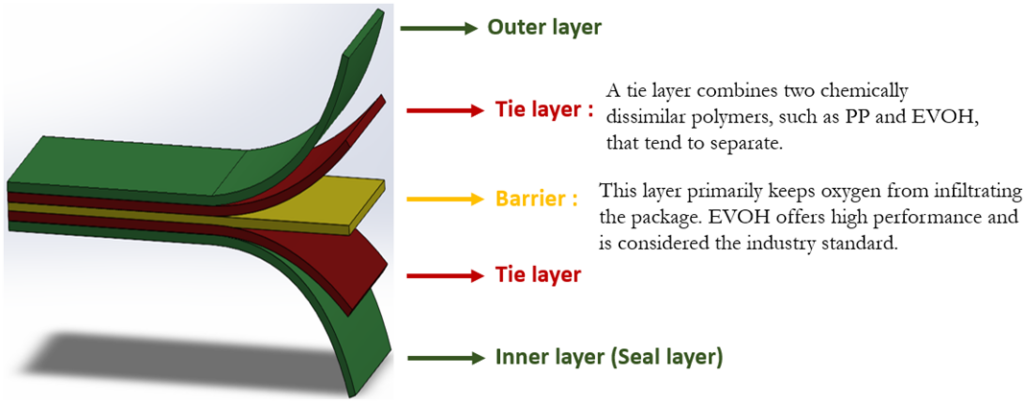 Outer layer

Tie layer :

A tie layer combines two chemically dissimilar polymers, such as PP and EVOH, that tend to separate.

Barrier :

This layer primarily keeps oxygen from infiltrating the package. EVOH offers high performance and is considered the industry standard.

Tie layer

Inner layer (Seal layer)